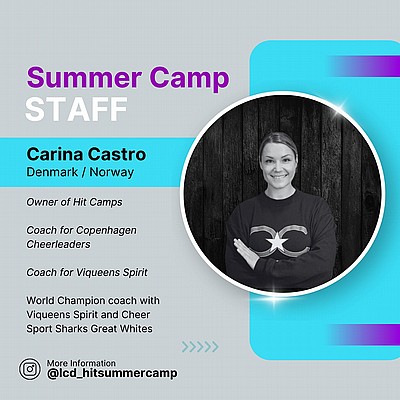 Summer Camp
STAFF

Carina Castro
Denmark / Norway

Owner of Hit Camps

Coach for Copenhagen Cheerleaders

Coach for Viqueens Spirit

World Champion coach with Viqueens Spirit and Cheer Sport Sharks Great Whites

More Information
@lcd_hitsummercamp